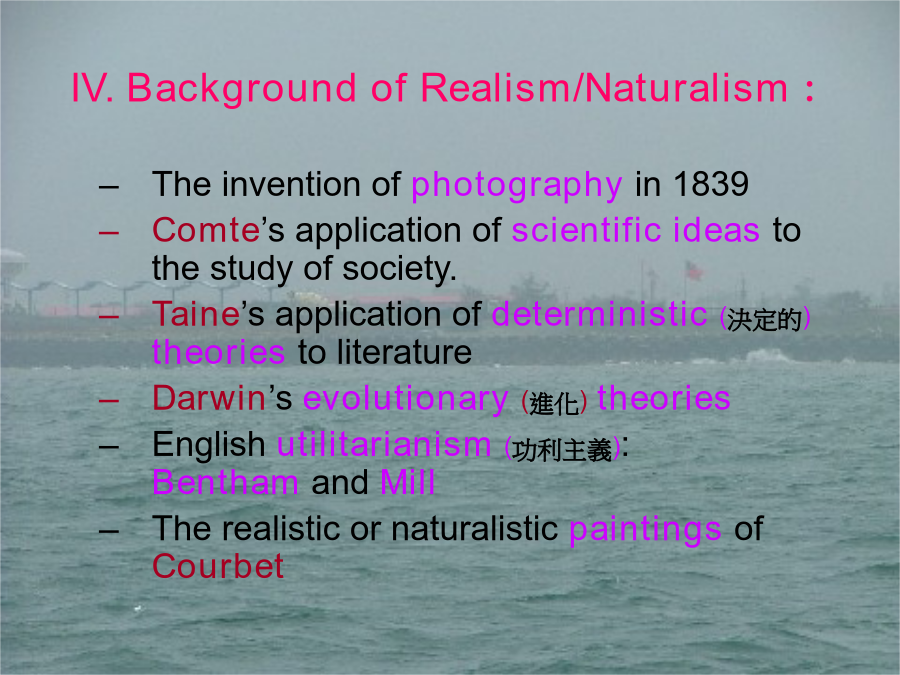 IV. Background of Realism/Naturalism :

– The invention of photography in 1839
– Comte’s application of scientific ideas to the study of society.
– Taine’s application of deterministic (決定的) theories to literature
– Darwin’s evolutionary (進化) theories
– English utilitarianism (功利主義): Bentham and Mill
– The realistic or naturalistic paintings of Courbet